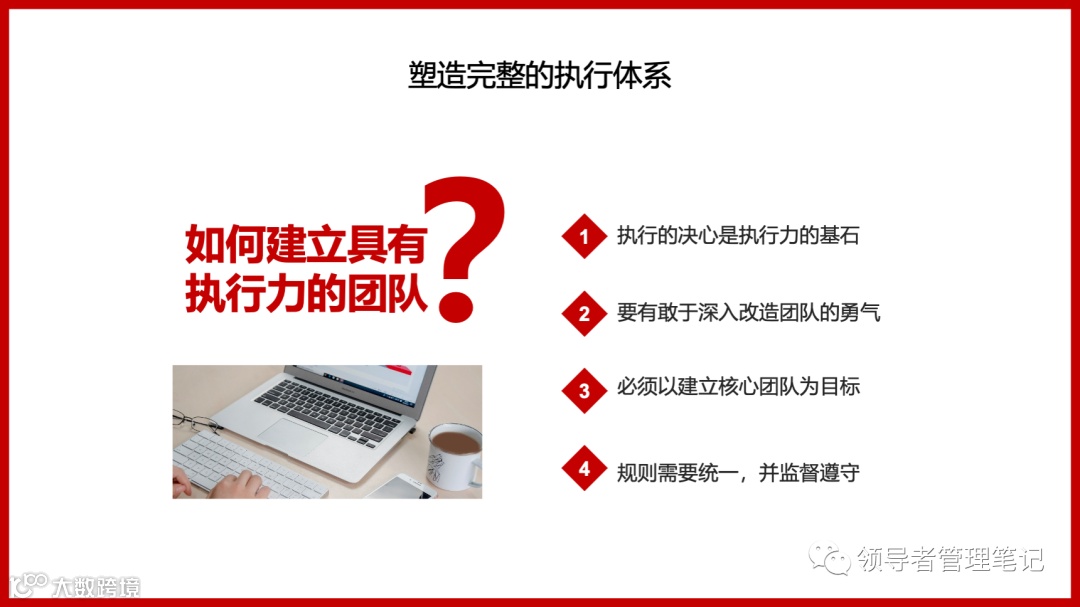 塑造完整的执行体系

如何建立具有执行力的团队？

1 执行的决心是执行力的基石

2 要有敢于深入改造团队的勇气

3 必须以建立核心团队为目标

4 规则需要统一，并监督遵守

领导者管理笔记

大数跨境